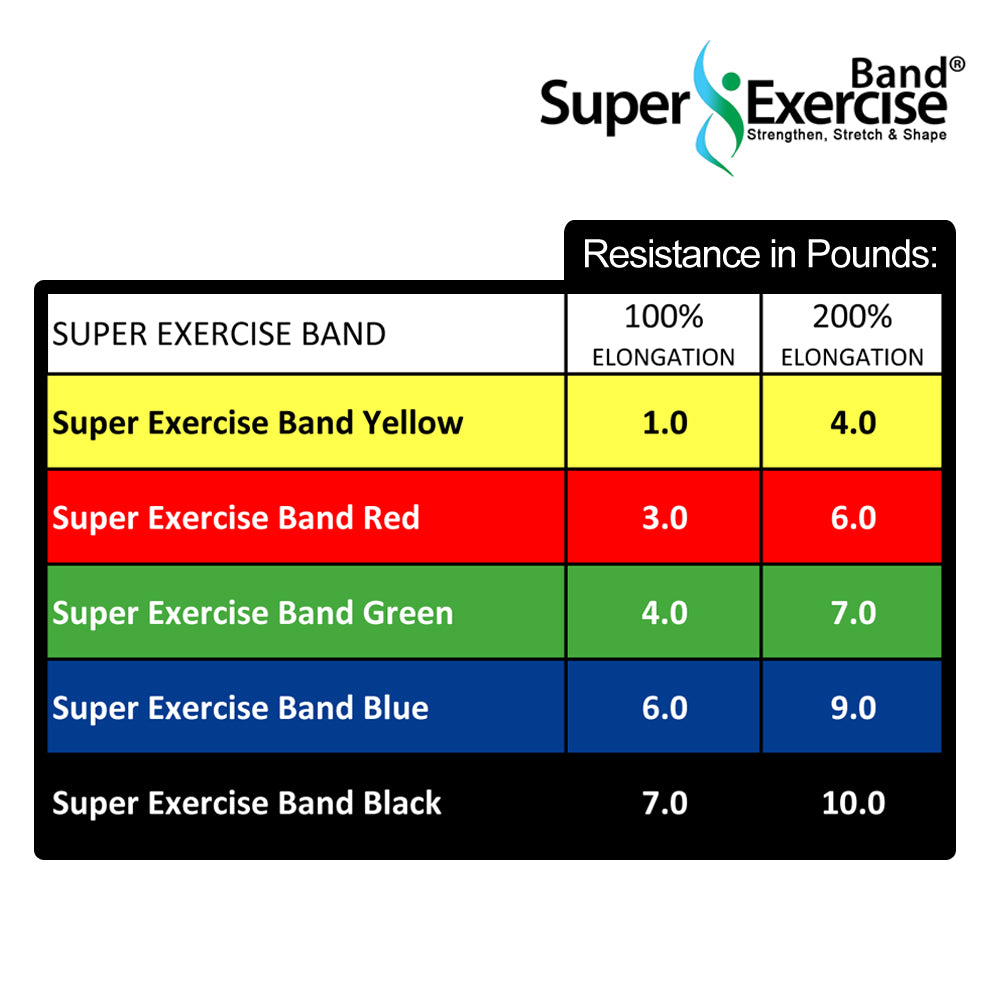 Super Exercise Band®
Strengthen, Stretch & Shape

Resistance in Pounds:

| SUPER EXERCISE BAND | 100% ELONGATION | 200% ELONGATION |
|---|---|---|
| Super Exercise Band Yellow | 1.0 | 4.0 |
| Super Exercise Band Red | 3.0 | 6.0 |
| Super Exercise Band Green | 4.0 | 7.0 |
| Super Exercise Band Blue | 6.0 | 9.0 |
| Super Exercise Band Black | 7.0 | 10.0 |